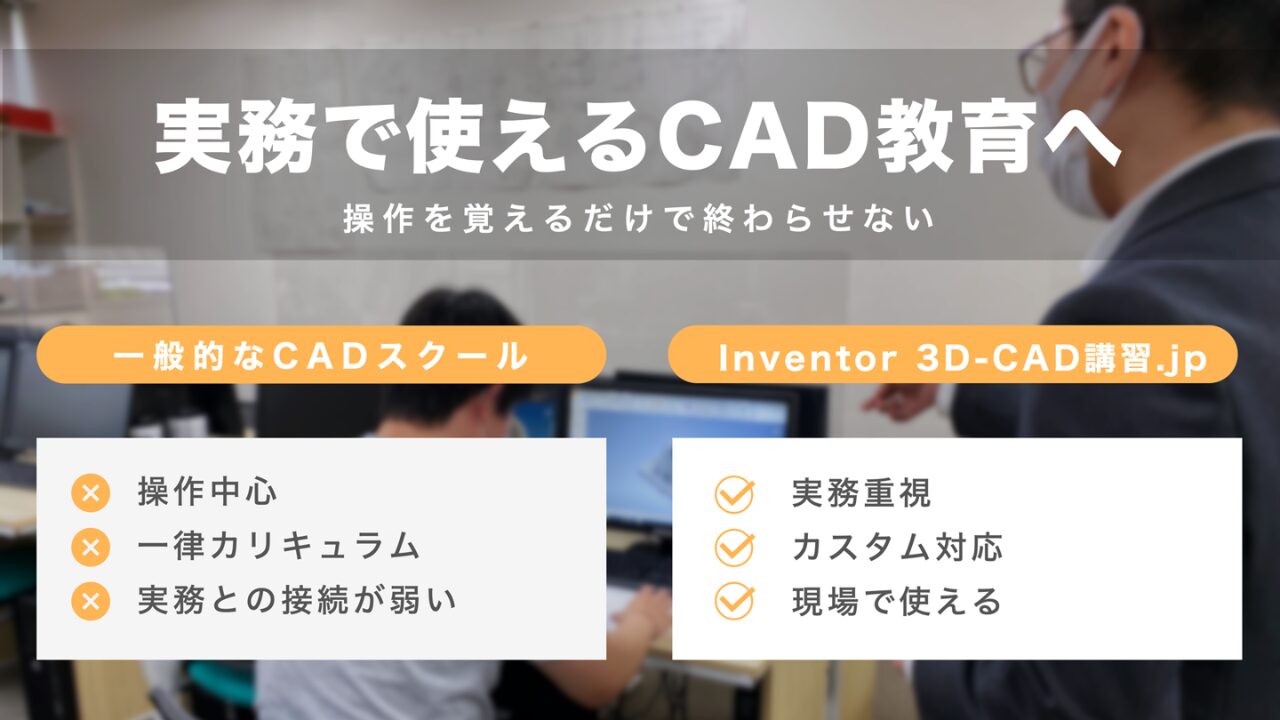 実務で使えるCAD教育へ

操作を覚えるだけで終わらせない

一般的なCADスクール

操作中心
一律カリキュラム
実務との接続が弱い

Inventor 3D-CAD講習.jp

実務重視
カスタム対応
現場で使える